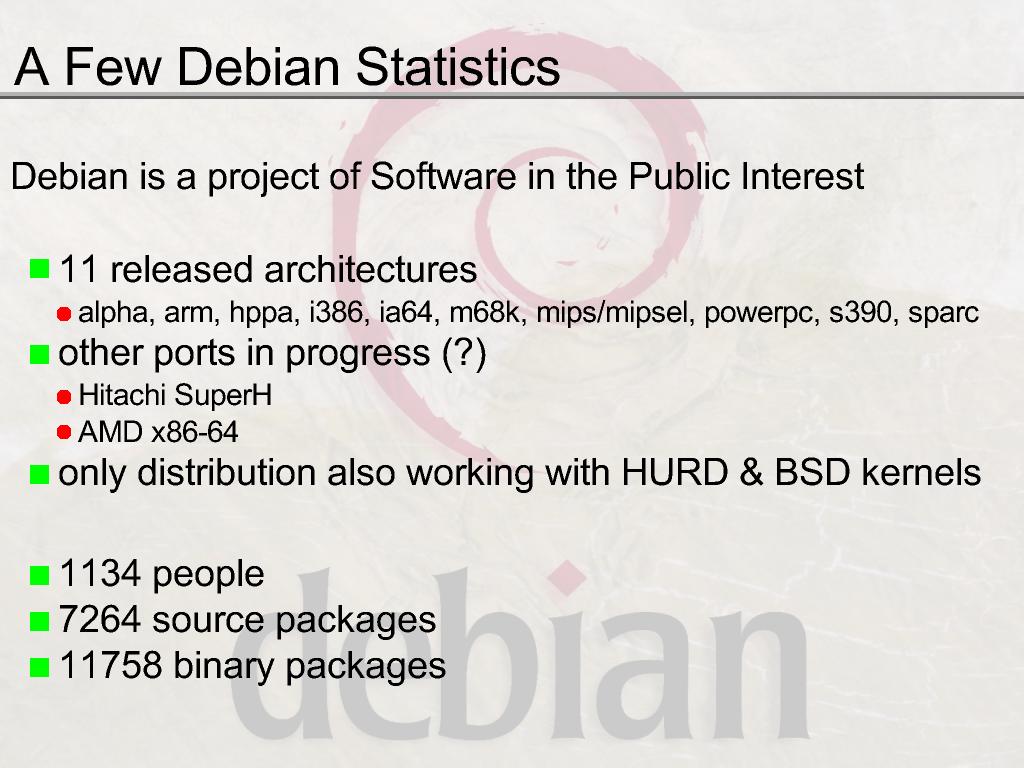 A Few Debian Statistics

Debian is a project of Software in the Public Interest

- 11 released architectures
  - alpha, arm, hppa, i386, ia64, m68k, mips/mipsel, powerpc, s390, sparc
- other ports in progress (?)
  - Hitachi SuperH
  - AMD x86-64
- only distribution also working with HURD & BSD kernels

- 1134 people
- 7264 source packages
- 11758 binary packages

debian